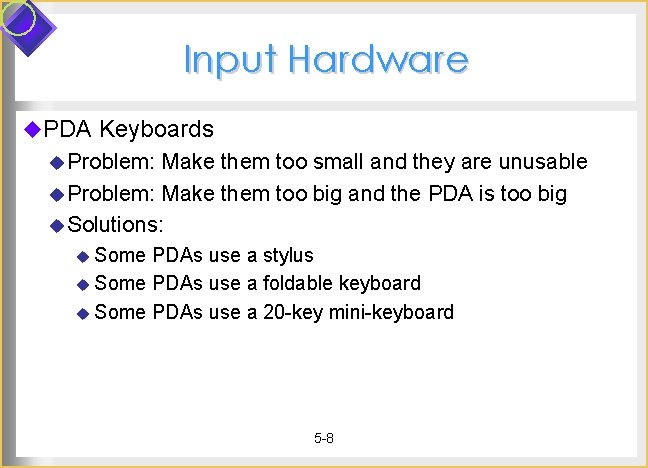 Input Hardware

PDA Keyboards

Problem: Make them too small and they are unusable

Problem: Make them too big and the PDA is too big

Solutions:

Some PDAs use a stylus

Some PDAs use a foldable keyboard

Some PDAs use a 20-key mini-keyboard

5-8